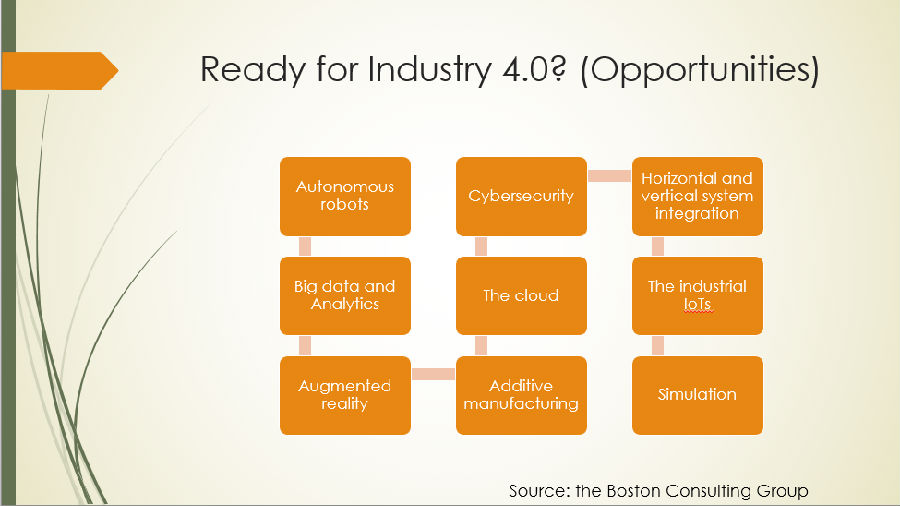 Ready for Industry 4.0? (Opportunities)

Autonomous robots

Big data and Analytics

Augmented reality

Additive manufacturing

The cloud

Cybersecurity

Horizontal and vertical system integration

The industrial IoTs

Simulation

Source: the Boston Consulting Group